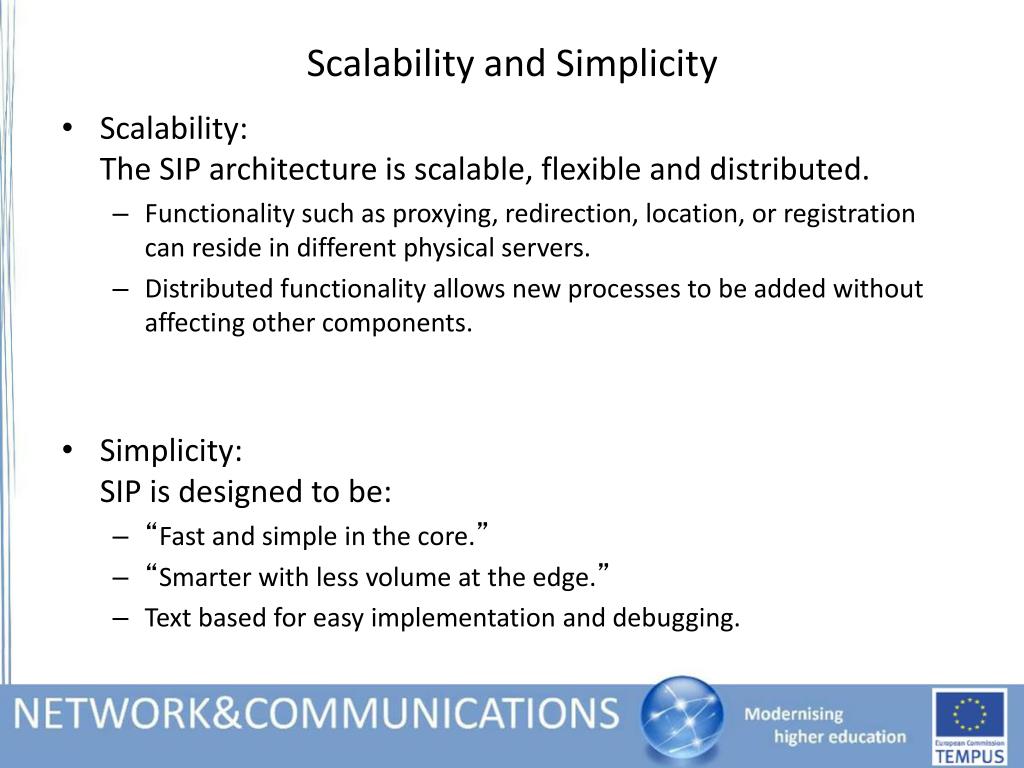 Scalability and Simplicity

• Scalability:
The SIP architecture is scalable, flexible and distributed.
– Functionality such as proxying, redirection, location, or registration can reside in different physical servers.
– Distributed functionality allows new processes to be added without affecting other components.

• Simplicity:
SIP is designed to be:
– “Fast and simple in the core.”
– “Smarter with less volume at the edge.”
– Text based for easy implementation and debugging.

NETWORK&COMMUNICATIONS

Modernising higher education

European Commission
TEMPUS